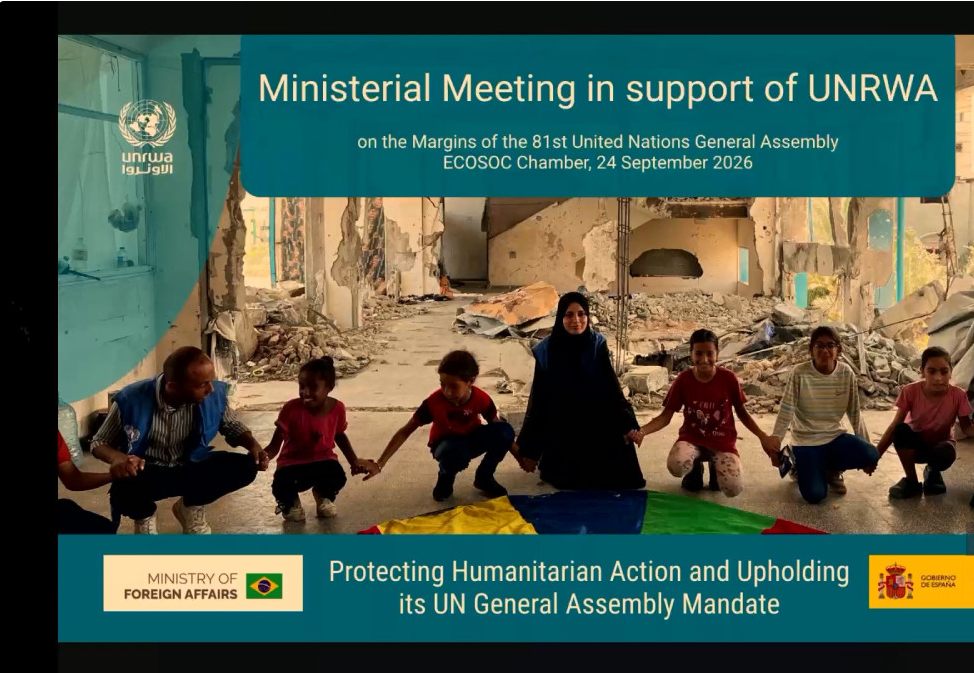 unrwa
الأونروا

Ministerial Meeting in support of UNRWA

on the Margins of the 81st United Nations General Assembly
ECOSOC Chamber, 24 September 2026

MINISTRY OF
FOREIGN AFFAIRS

Protecting Humanitarian Action and Upholding its UN General Assembly Mandate

GOBIERNO DE ESPAÑA